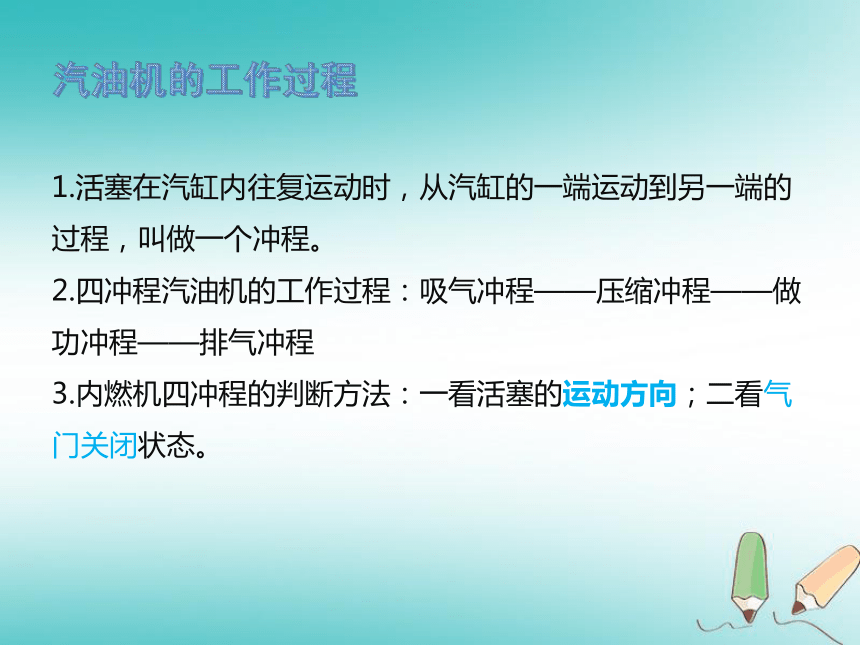 汽油机的工作过程

1.活塞在汽缸内往复运动时，从汽缸的一端运动到另一端的过程，叫做一个冲程。

2.四冲程汽油机的工作过程：吸气冲程——压缩冲程——做功冲程——排气冲程

3.内燃机四冲程的判断方法：一看活塞的运动方向；二看气门关闭状态。